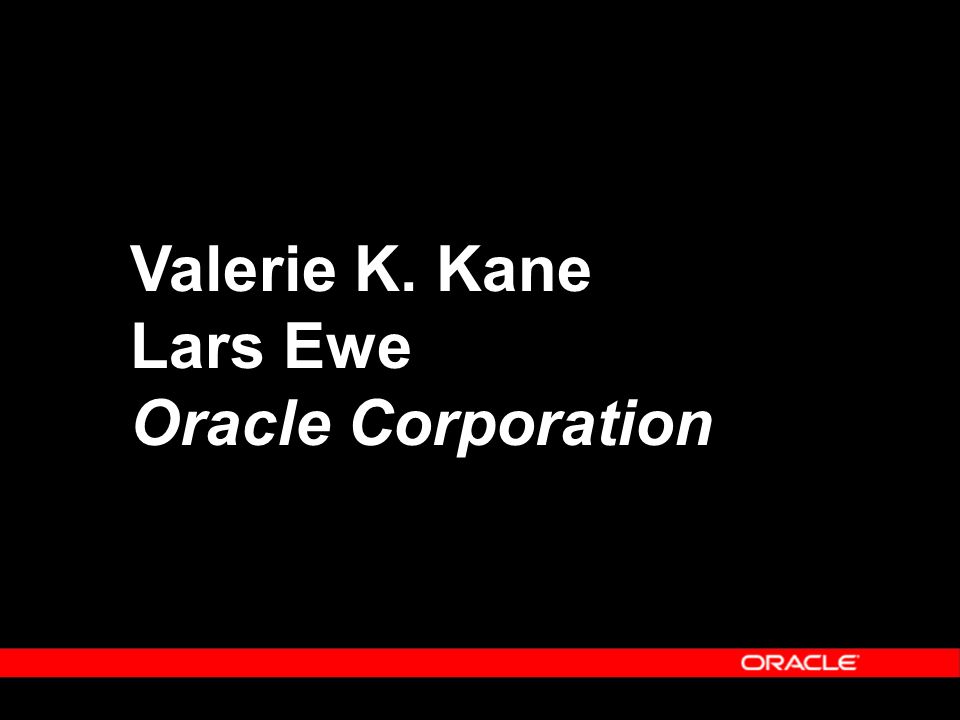 Valerie K. Kane
Lars Ewe
Oracle Corporation

ORACLE